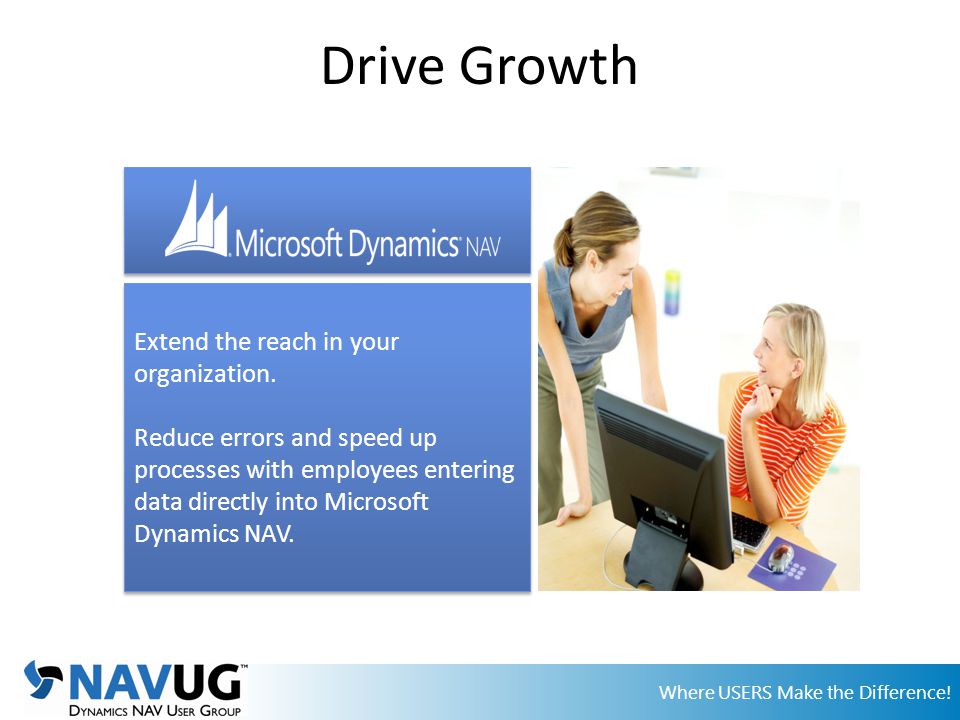 Drive Growth

Microsoft Dynamics NAV

Extend the reach in your organization.

Reduce errors and speed up processes with employees entering data directly into Microsoft Dynamics NAV.

NAVUG™
DYNAMICS NAV USER GROUP

Where USERS Make the Difference!